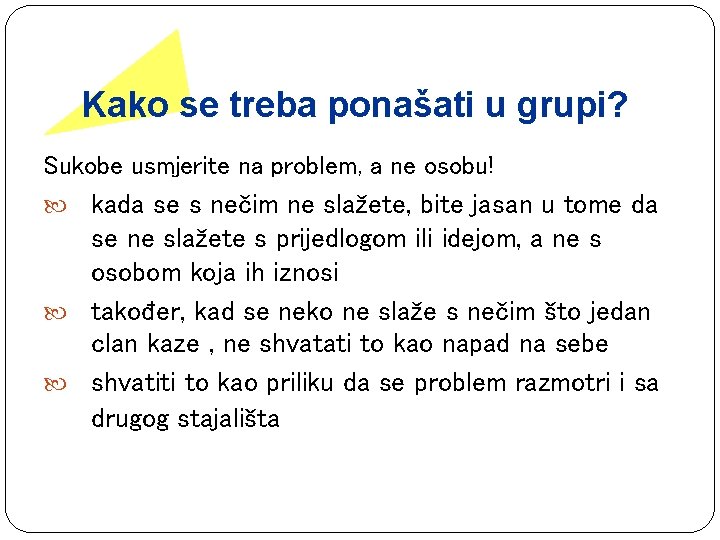 Kako se treba ponašati u grupi?

Sukobe usmjerite na problem, a ne osobu!

- kada se s nečim ne slažete, bite jasan u tome da se ne slažete s prijedlogom ili idejom, a ne s osobom koja ih iznosi
- također, kad se neko ne slaže s nečim što jedan clan kaze , ne shvatati to kao napad na sebe
- shvatiti to kao priliku da se problem razmotri i sa drugog stajališta